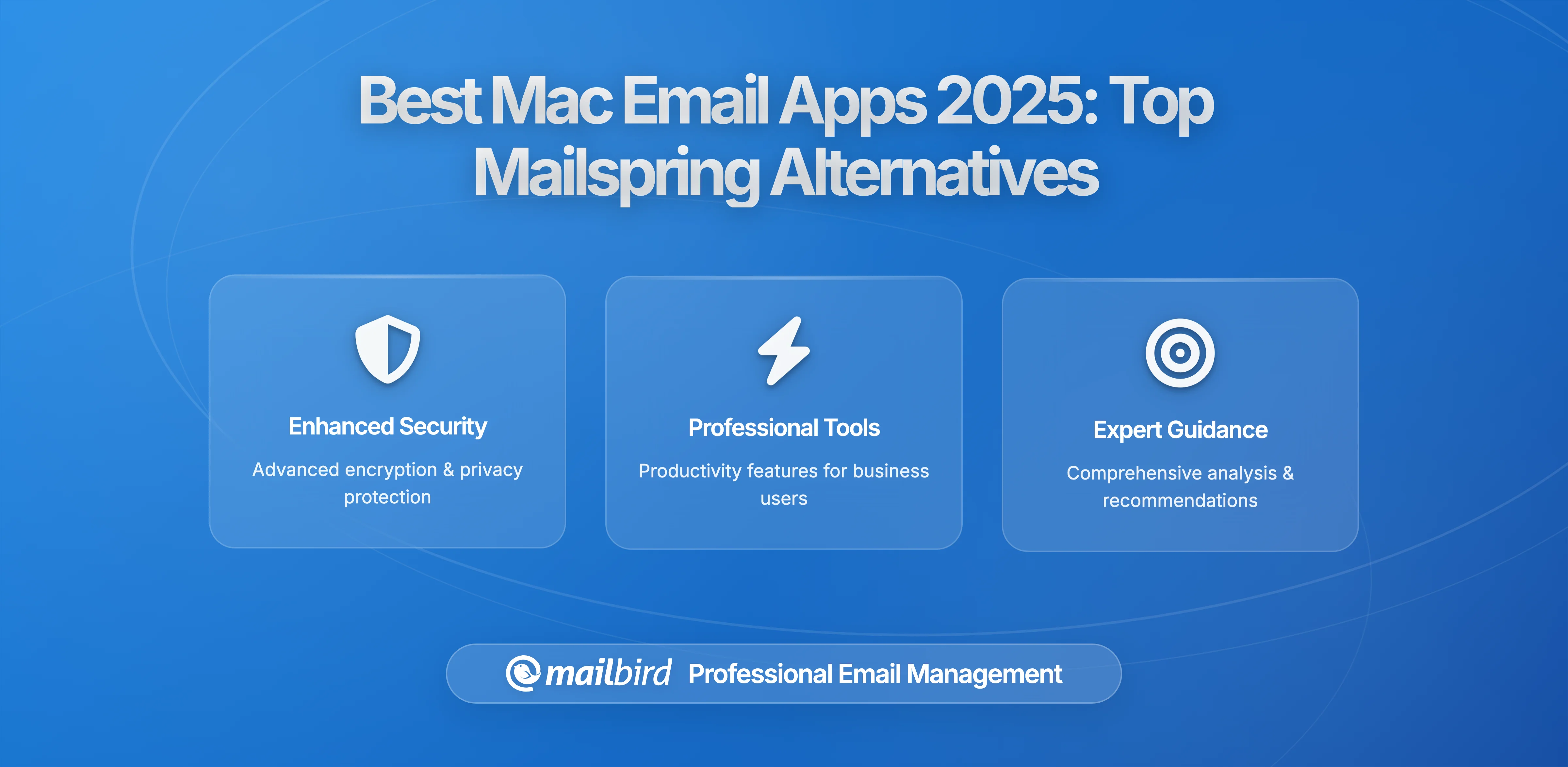 Best Mac Email Apps 2025: Top Mailspring Alternatives

Enhanced Security

Advanced encryption & privacy protection

Professional Tools

Productivity features for business users

Expert Guidance

Comprehensive analysis & recommendations

mailbird Professional Email Management